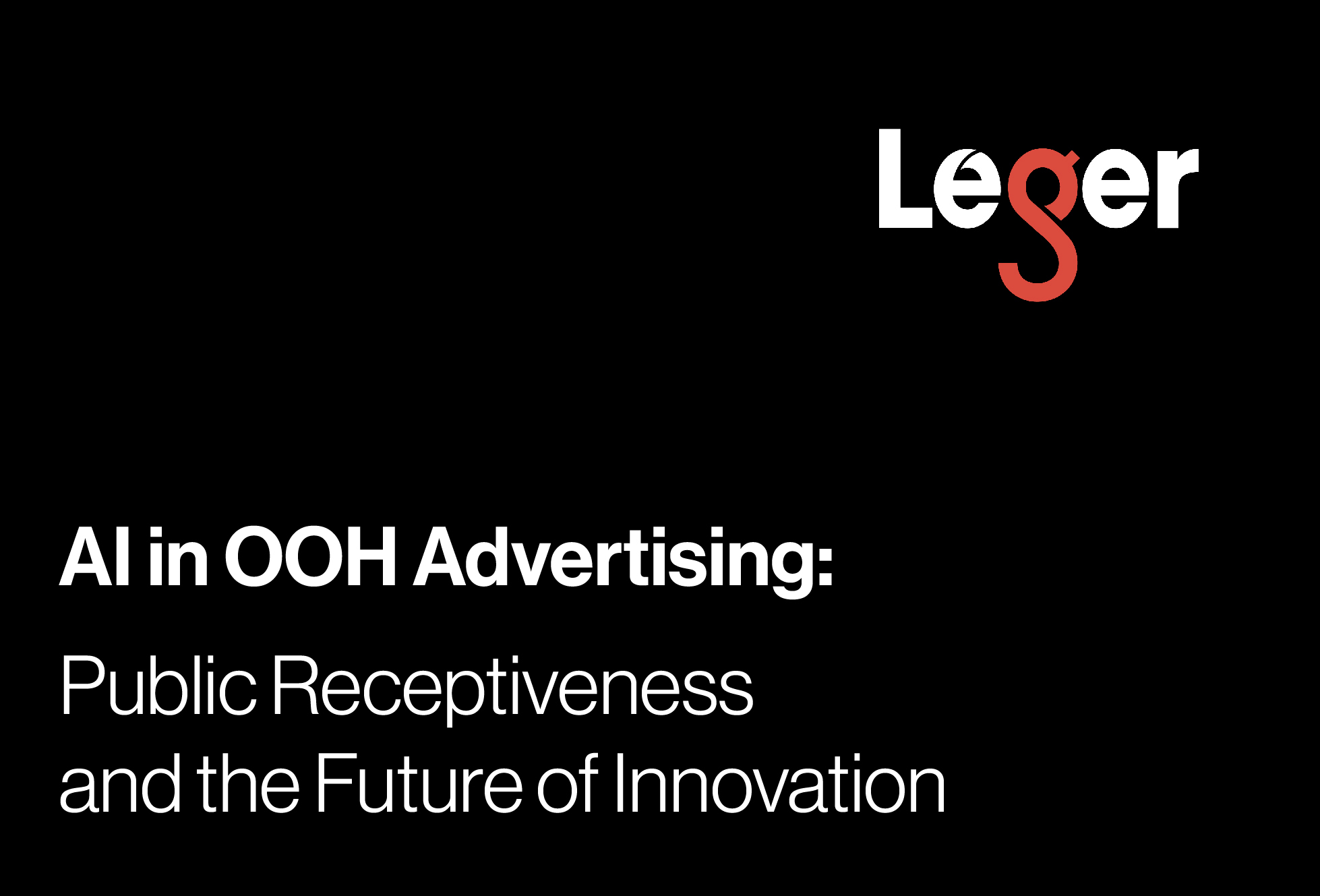 Leger

AI in OOH Advertising:

Public Receptiveness and the Future of Innovation